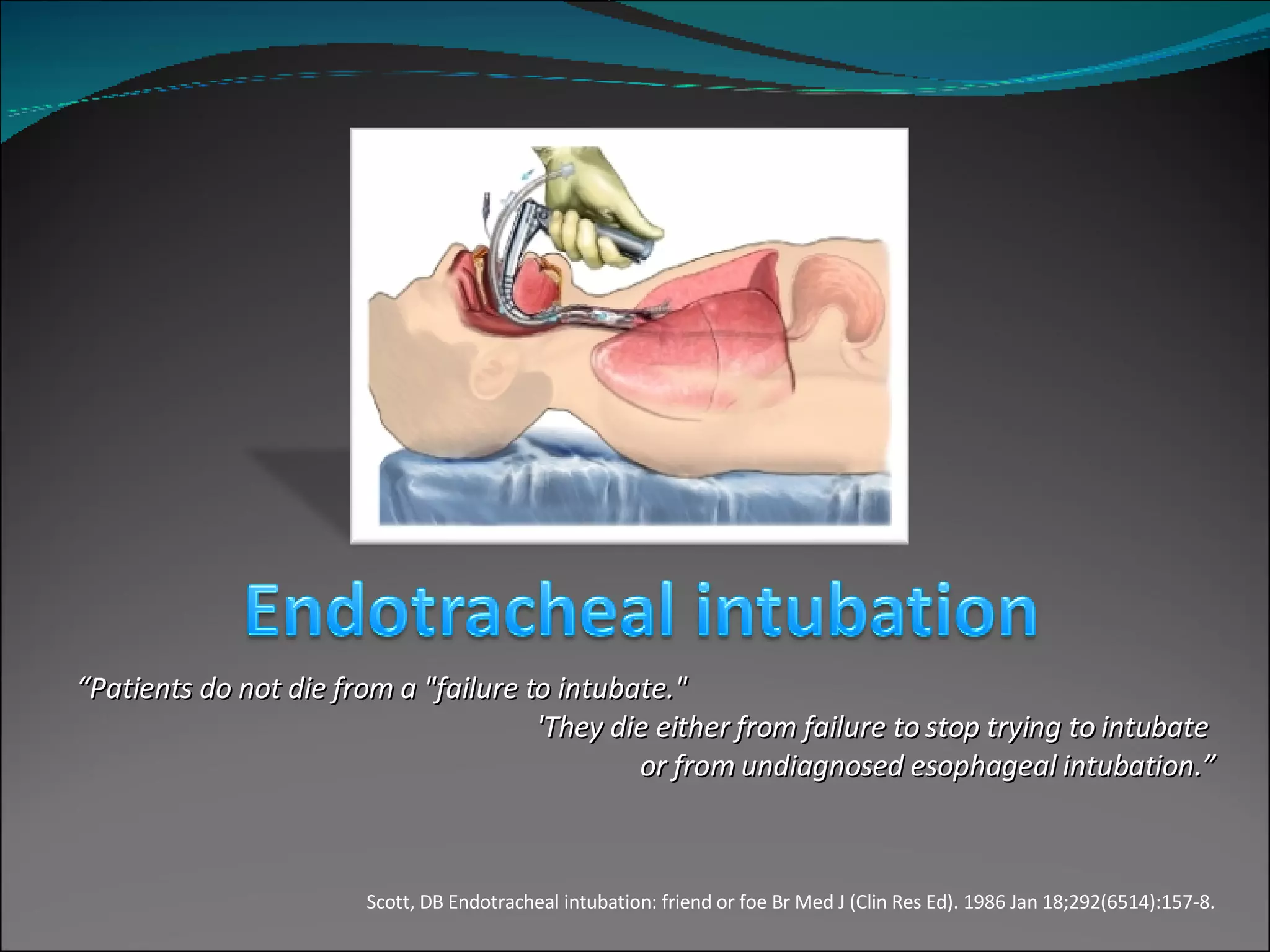 Endotracheal intubation

“Patients do not die from a "failure to intubate."
'They die either from failure to stop trying to intubate or from undiagnosed esophageal intubation.”

Scott, DB Endotracheal intubation: friend or foe Br Med J (Clin Res Ed). 1986 Jan 18;292(6514):157-8.